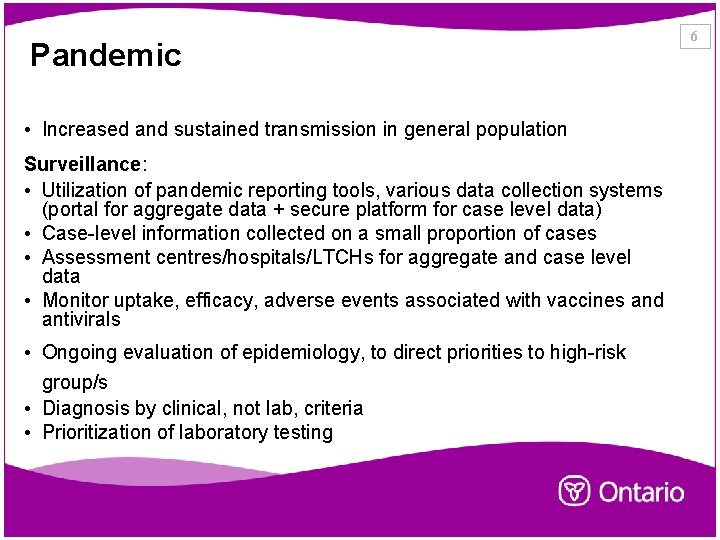 6

Pandemic

• Increased and sustained transmission in general population

Surveillance:

• Utilization of pandemic reporting tools, various data collection systems (portal for aggregate data + secure platform for case level data)
• Case-level information collected on a small proportion of cases
• Assessment centres/hospitals/LTCHs for aggregate and case level data
• Monitor uptake, efficacy, adverse events associated with vaccines and antivirals
• Ongoing evaluation of epidemiology, to direct priorities to high-risk group/s
• Diagnosis by clinical, not lab, criteria
• Prioritization of laboratory testing

Ontario